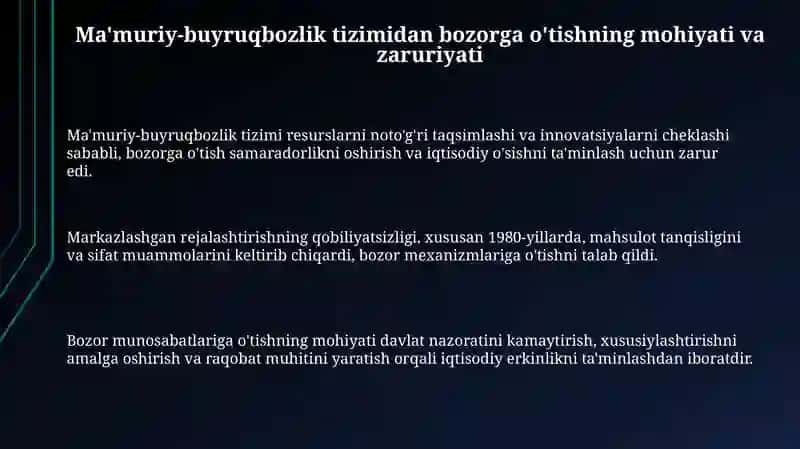 Ma'muriy-buyruqbozlik tizimidan bozorga o'tishning mohiyati va zaruriyati

Ma'muriy-buyruqbozlik tizimi resurslarni noto'g'ri taqsimlashi va innovatsiyalarni cheklashi sababli, bozorga o'tish samaradorlikni oshirish va iqtisodiy o'sishni ta'minlash uchun zarur edi.

Markazlashgan rejalashtirishning qobiliyatsizligi, xususan 1980-yillarda, mahsulot tanqisligini va sifat muammolarini keltirib chiqardi, bozor mexanizmlariga o'tishni talab qildi.

Bozor munosabatlariga o'tishning mohiyati davlat nazoratini kamaytirish, xususiylashtirishni amalga oshirish va raqobat muhitini yaratish orqali iqtisodiy erkinlikni ta'minlashdan iboratdir.